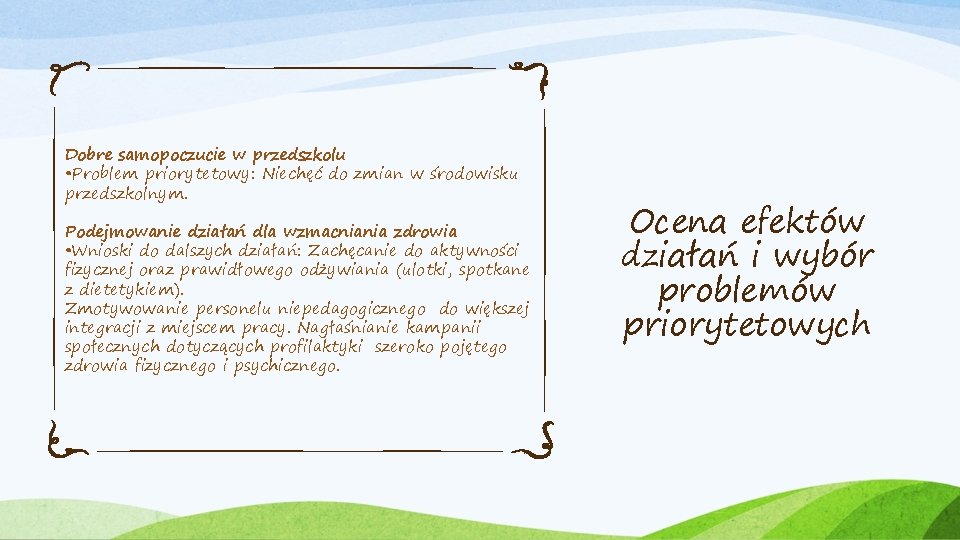 Dobre samopoczucie w przedszkolu
•Problem priorytetowy: Niechęć do zmian w środowisku przedszkolnym.

Podejmowanie działań dla wzmacniania zdrowia
•Wnioski do dalszych działań: Zachęcanie do aktywności fizycznej oraz prawidłowego odżywiania (ulotki, spotkane z dietetykiem).
Zmotywowanie personelu niepedagogicznego do większej integracji z miejscem pracy. Nagłaśnianie kampanii społecznych dotyczących profilaktyki szeroko pojętego zdrowia fizycznego i psychicznego.

Ocena efektów działań i wybór problemów priorytetowych